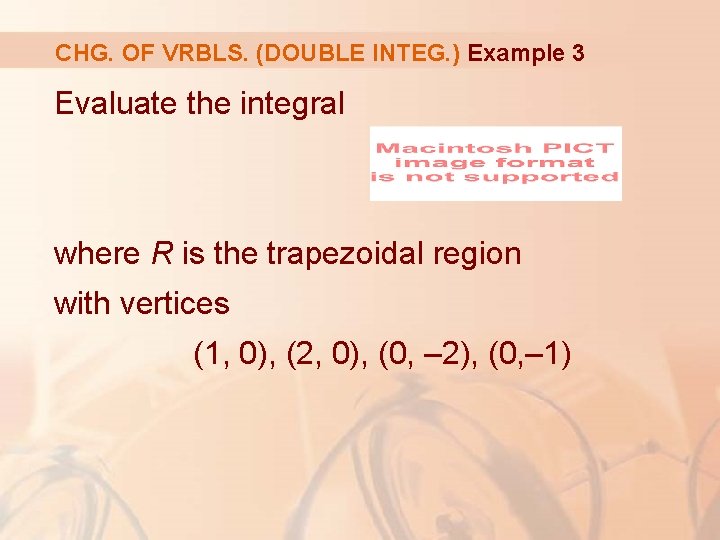 CHG. OF VRBLS. (DOUBLE INTEG.) Example 3

Evaluate the integral

Macintosh PICT image format is not supported

where $R$ is the trapezoidal region with vertices

(1, 0), (2, 0), (0, –2), (0,–1)